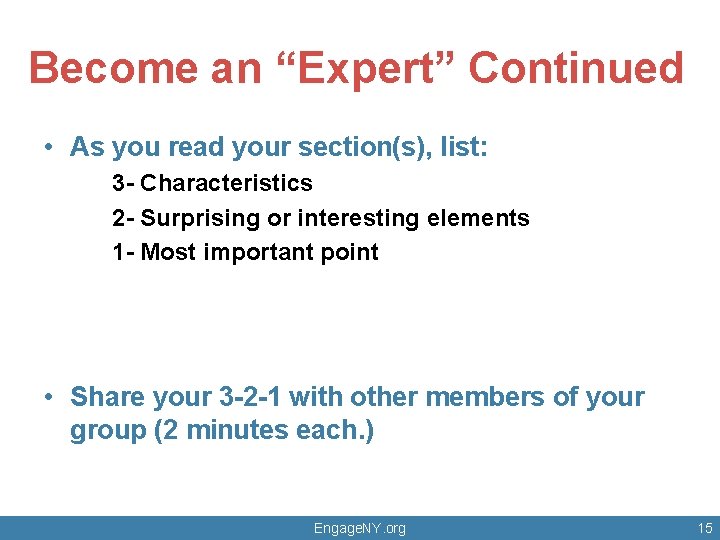 Become an “Expert” Continued

• As you read your section(s), list:

3- Characteristics

2- Surprising or interesting elements

1- Most important point

• Share your 3-2-1 with other members of your group (2 minutes each.)

EngageNY.org

15